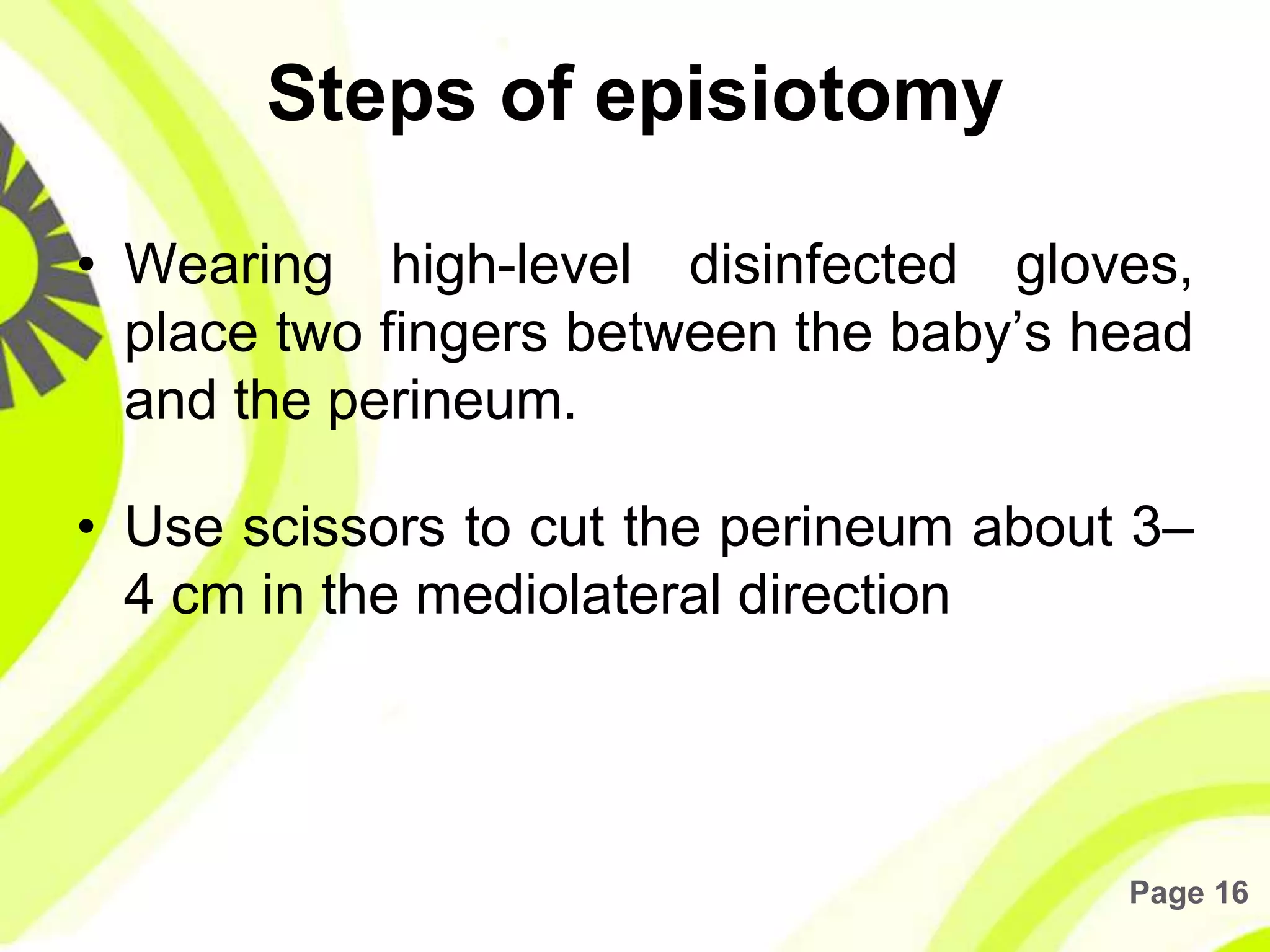 Steps of episiotomy

• Wearing high-level disinfected gloves, place two fingers between the baby’s head and the perineum.

• Use scissors to cut the perineum about 3–4 cm in the mediolateral direction

Page 16